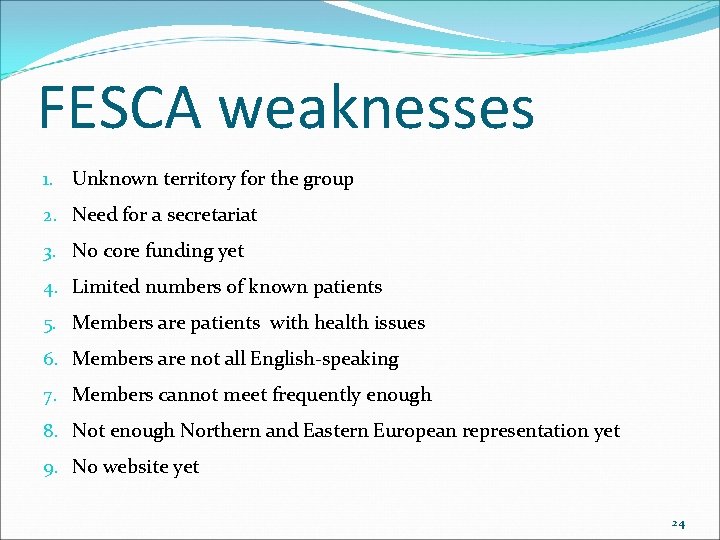 FESCA weaknesses

1. Unknown territory for the group
2. Need for a secretariat
3. No core funding yet
4. Limited numbers of known patients
5. Members are patients  with health issues
6. Members are not all English-speaking
7. Members cannot meet frequently enough
8. Not enough Northern and Eastern European representation yet
9. No website yet

24